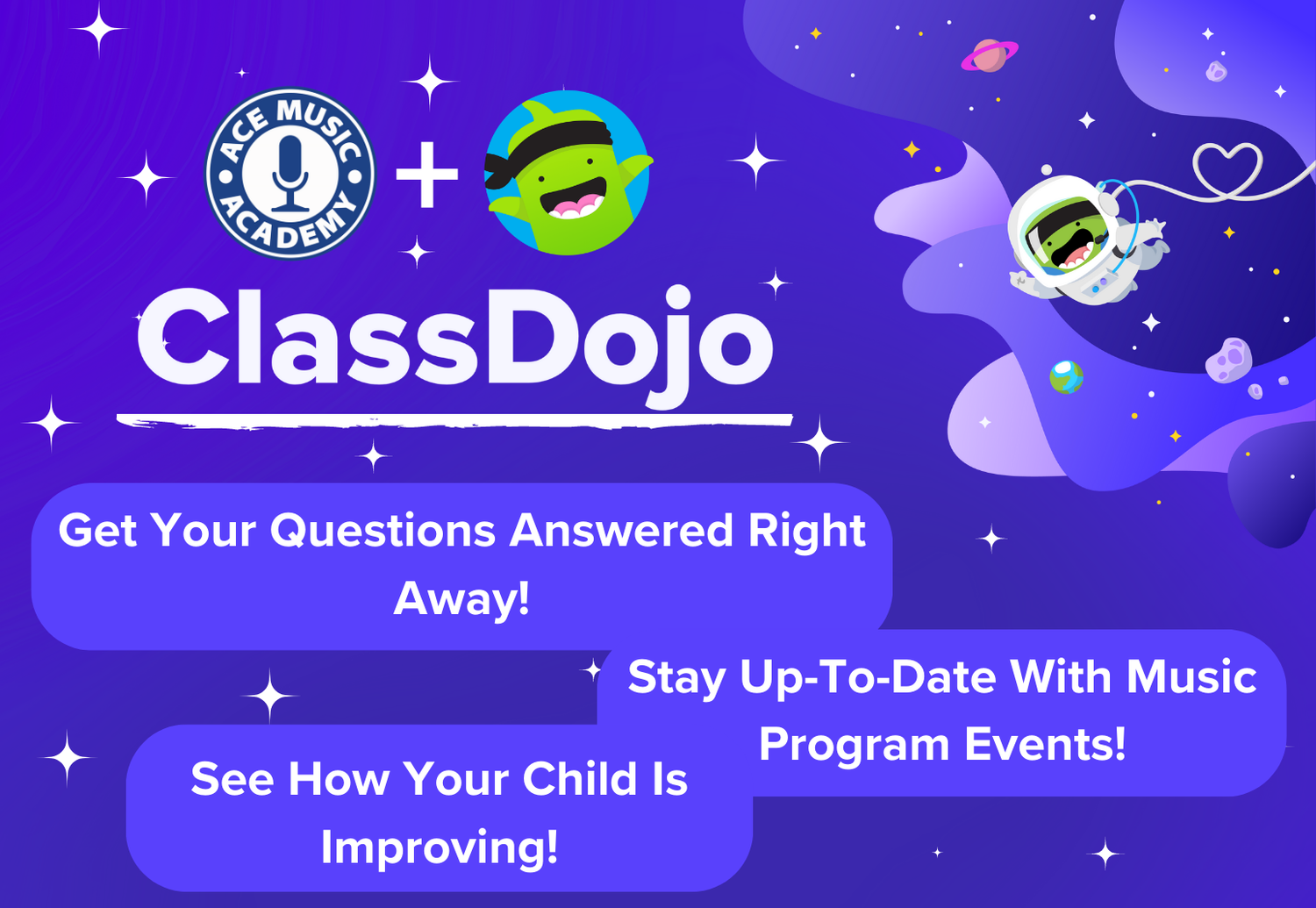 ACE MUSIC ACADEMY

+

ClassDojo

Get Your Questions Answered Right Away!

Stay Up-To-Date With Music Program Events!

See How Your Child Is Improving!